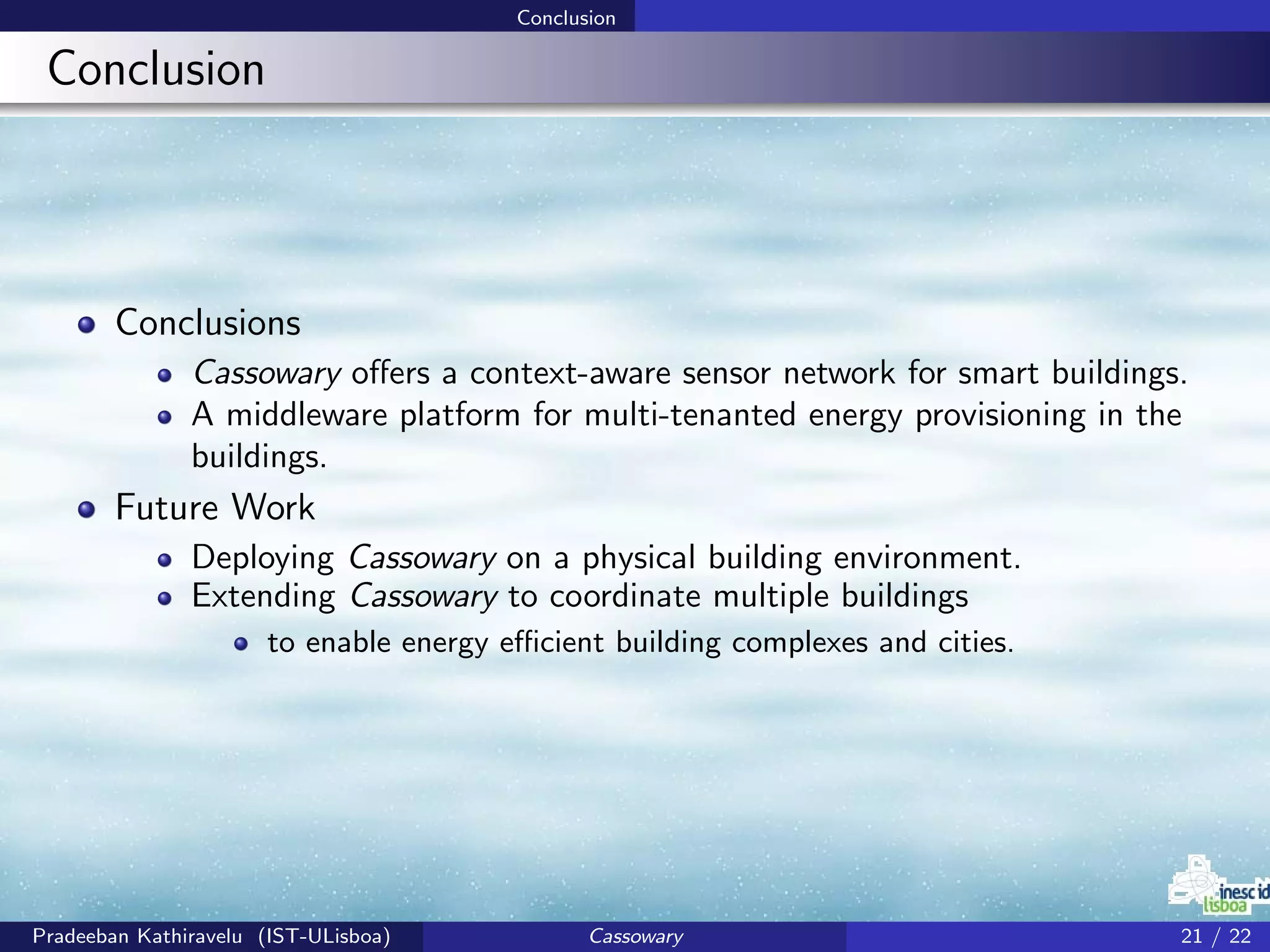 Conclusion

Conclusion

Conclusions

Cassowary offers a context-aware sensor network for smart buildings.

A middleware platform for multi-tenanted energy provisioning in the buildings.

Future Work

Deploying Cassowary on a physical building environment.

Extending Cassowary to coordinate multiple buildings

to enable energy efficient building complexes and cities.

inesc id lisboa

Pradeeban Kathiravelu (IST-ULisboa) Cassowary 21 / 22